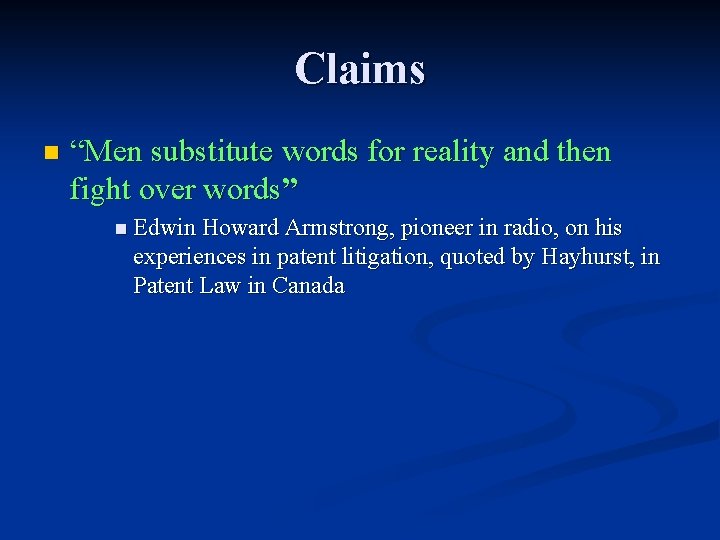 Claims

“Men substitute words for reality and then fight over words”

Edwin Howard Armstrong, pioneer in radio, on his experiences in patent litigation, quoted by Hayhurst, in Patent Law in Canada